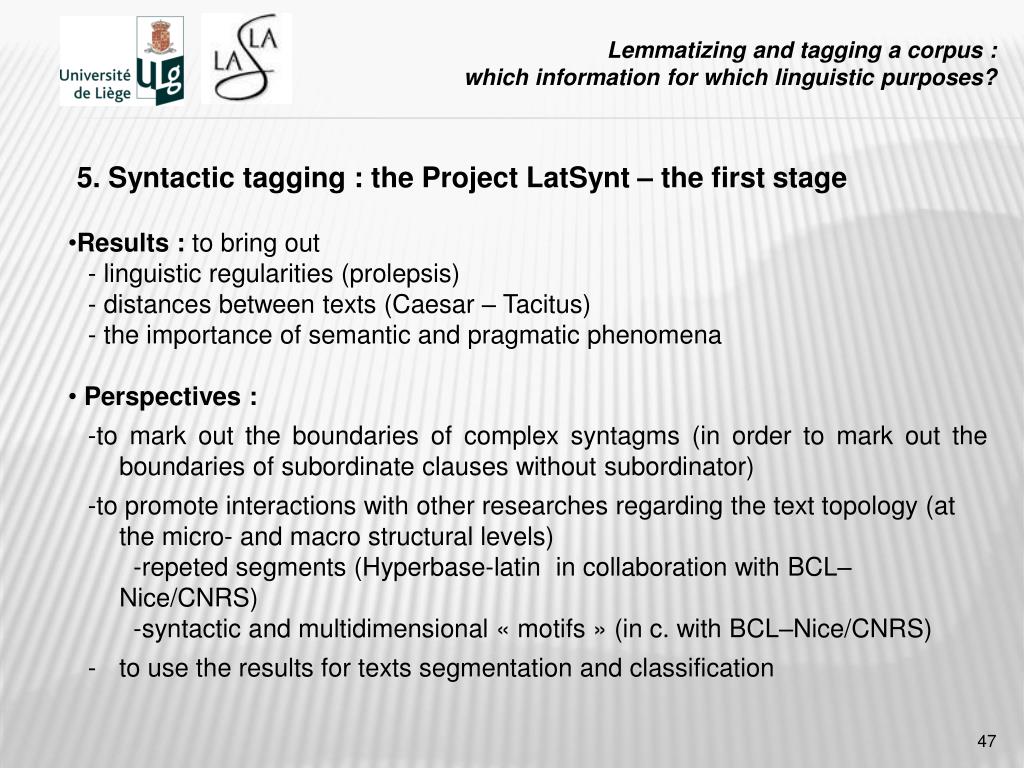 Université de Liège
ULg
LASLA

Lemmatizing and tagging a corpus :
which information for which linguistic purposes?

5. Syntactic tagging : the Project LatSynt – the first stage

•Results : to bring out
- linguistic regularities (prolepsis)
- distances between texts (Caesar – Tacitus)
- the importance of semantic and pragmatic phenomena

• Perspectives :
-to mark out the boundaries of complex syntagms (in order to mark out the boundaries of subordinate clauses without subordinator)

-to promote interactions with other researches regarding the text topology (at the micro- and macro structural levels)
-repeted segments (Hyperbase-latin in collaboration with BCL–Nice/CNRS)
-syntactic and multidimensional « motifs » (in c. with BCL–Nice/CNRS)

- to use the results for texts segmentation and classification

47